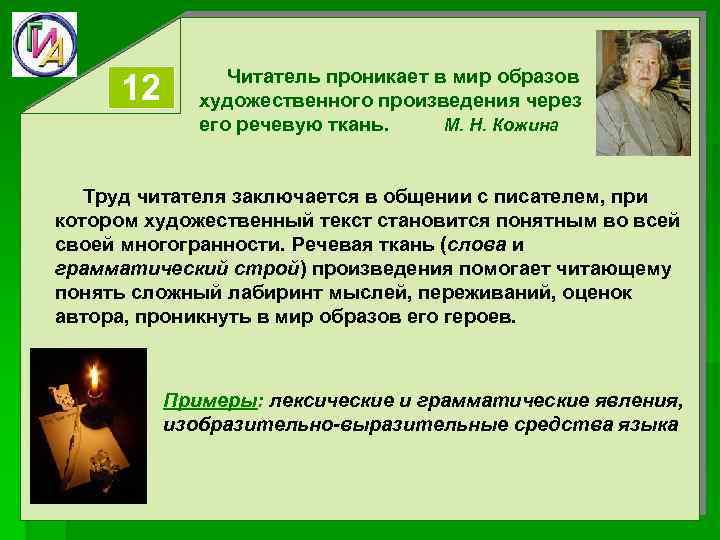 ГИА

12

Читатель проникает в мир образов художественного произведения через его речевую ткань. М. Н. Кожина

Труд читателя заключается в общении с писателем, при котором художественный текст становится понятным во всей своей многогранности. Речевая ткань (слова и грамматический строй) произведения помогает читающему понять сложный лабиринт мыслей, переживаний, оценок автора, проникнуть в мир образов его героев.

Примеры: лексические и грамматические явления, изобразительно-выразительные средства языка